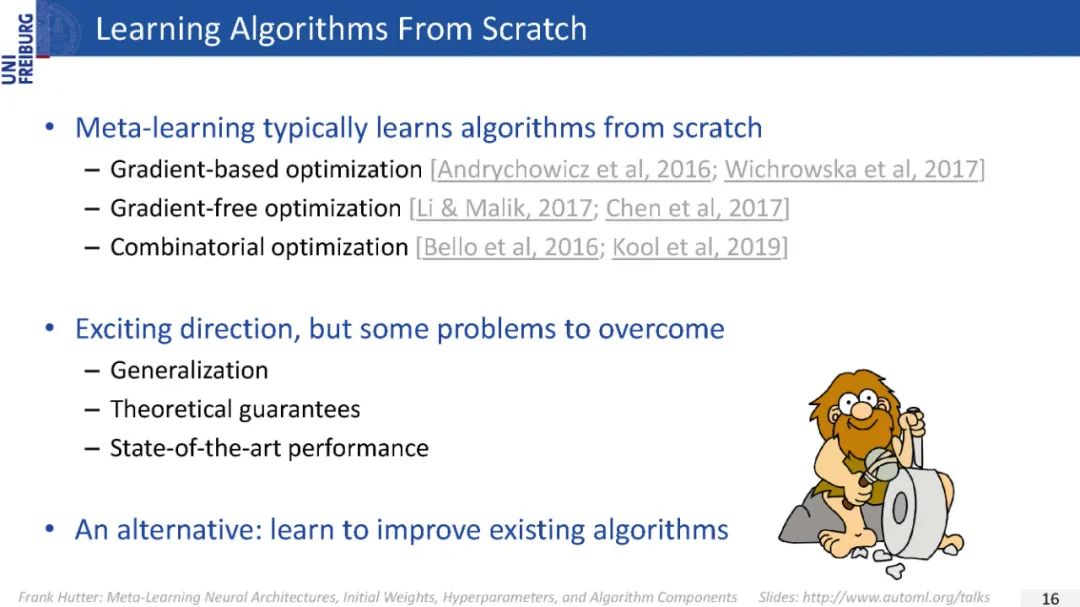 UNI FREIBURG

Learning Algorithms From Scratch

• Meta-learning typically learns algorithms from scratch
  – Gradient-based optimization [Andrychowicz et al, 2016; Wichrowska et al, 2017]
  – Gradient-free optimization [Li & Malik, 2017; Chen et al, 2017]
  – Combinatorial optimization [Bello et al, 2016; Kool et al, 2019]

• Exciting direction, but some problems to overcome
  – Generalization
  – Theoretical guarantees
  – State-of-the-art performance

• An alternative: learn to improve existing algorithms

Frank Hutter: Meta-Learning Neural Architectures, Initial Weights, Hyperparameters, and Algorithm Components Slides: http://www.automl.org/talks 16